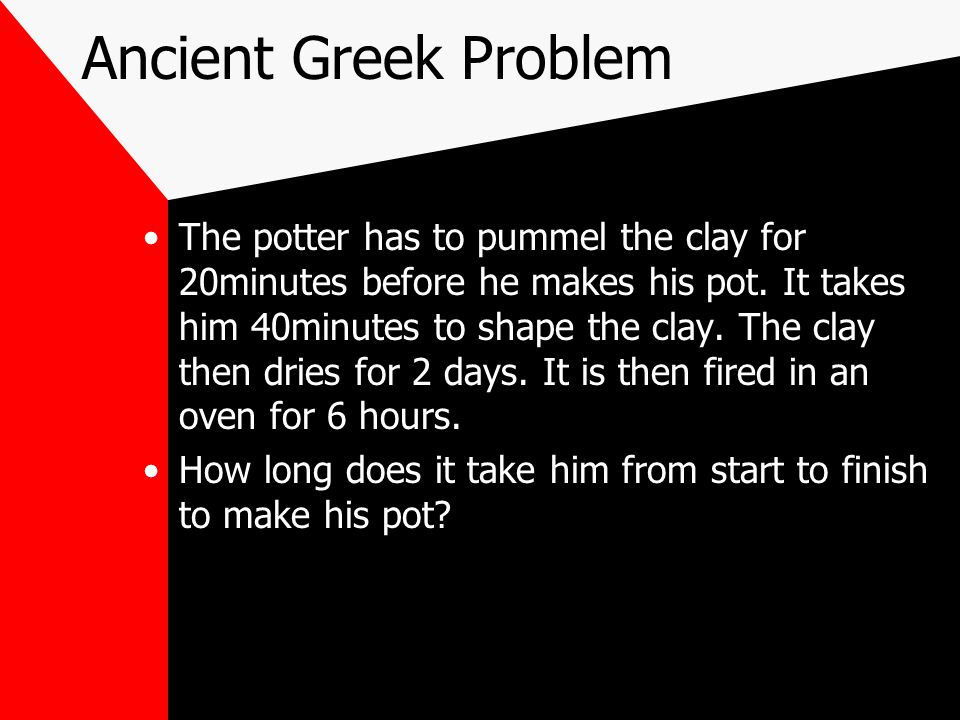 Ancient Greek Problem

• The potter has to pummel the clay for 20minutes before he makes his pot. It takes him 40minutes to shape the clay. The clay then dries for 2 days. It is then fired in an oven for 6 hours.

• How long does it take him from start to finish to make his pot?